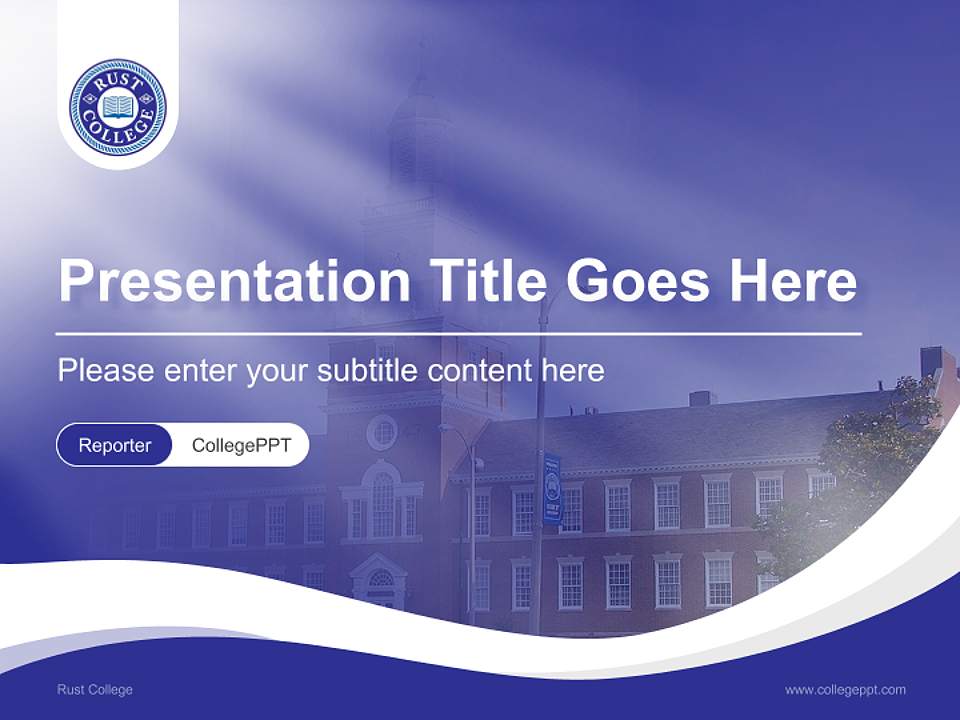 RUST COLLEGE

Presentation Title Goes Here

Please enter your subtitle content here

Reporter CollegePPT

Rust College

www.collegeppt.com